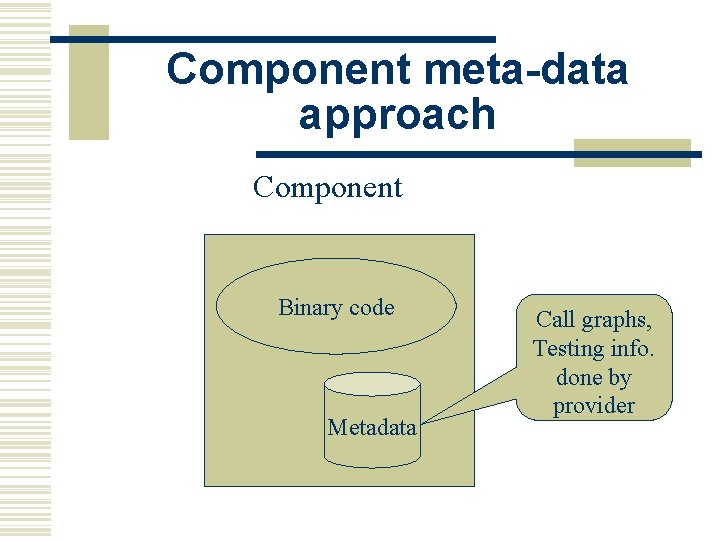 Component meta-data approach

Component

Binary code

Metadata

Call graphs, Testing info. done by provider